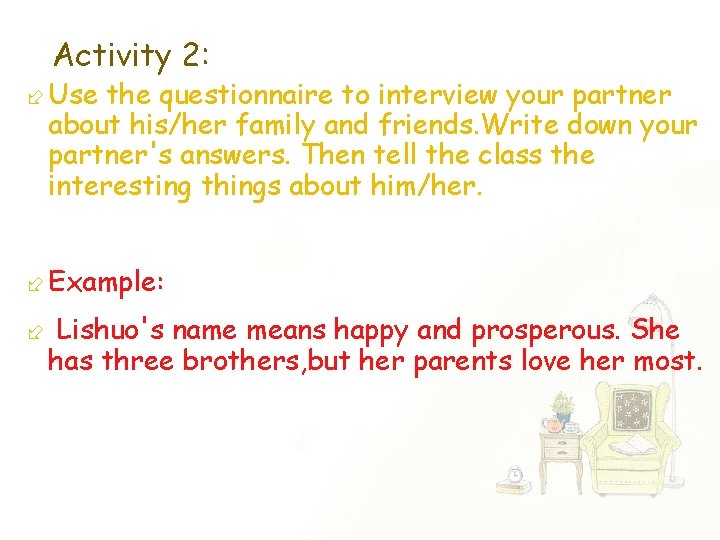 Activity 2:

Use the questionnaire to interview your partner about his/her family and friends.Write down your partner's answers. Then tell the class the interesting things about him/her.

Example:

Lishuo's name means happy and prosperous. She has three brothers,but her parents love her most.